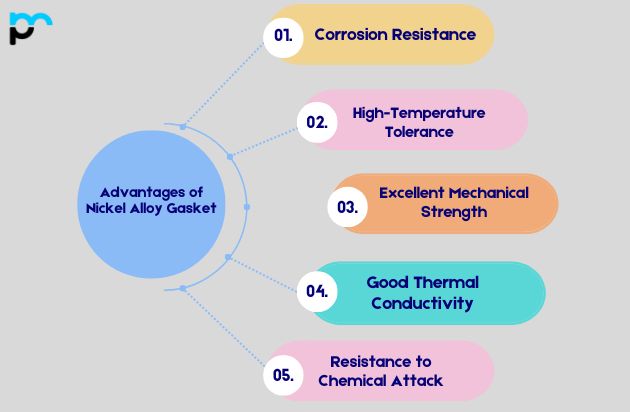 Advantages of Nickel Alloy Gasket

01. Corrosion Resistance

02. High-Temperature Tolerance

03. Excellent Mechanical Strength

04. Good Thermal Conductivity

05. Resistance to Chemical Attack